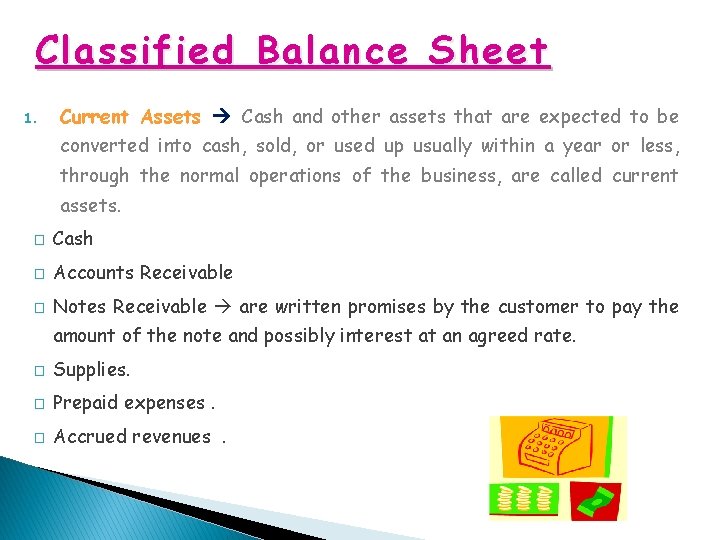 Classified Balance Sheet

1. Current Assets → Cash and other assets that are expected to be converted into cash, sold, or used up usually within a year or less, through the normal operations of the business, are called current assets.

□ Cash

□ Accounts Receivable

□ Notes Receivable → are written promises by the customer to pay the amount of the note and possibly interest at an agreed rate.

□ Supplies.

□ Prepaid expenses .

□ Accrued revenues .